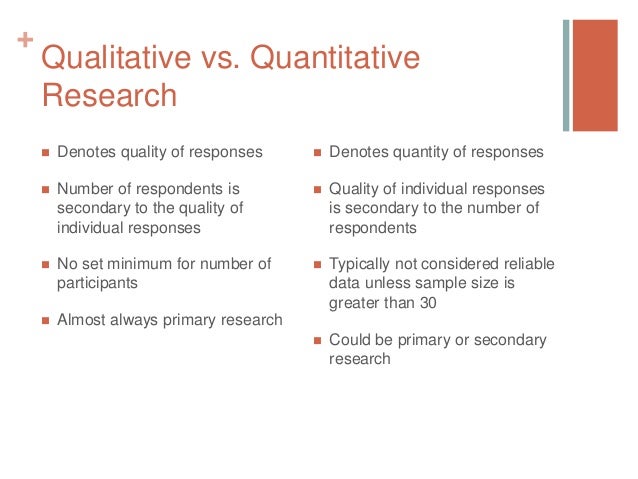 + Qualitative vs. Quantitative Research

- Denotes quality of responses
- Number of respondents is secondary to the quality of individual responses
- No set minimum for number of participants
- Almost always primary research

- Denotes quantity of responses
- Quality of individual responses is secondary to the number of respondents
- Typically not considered reliable data unless sample size is greater than 30
- Could be primary or secondary research